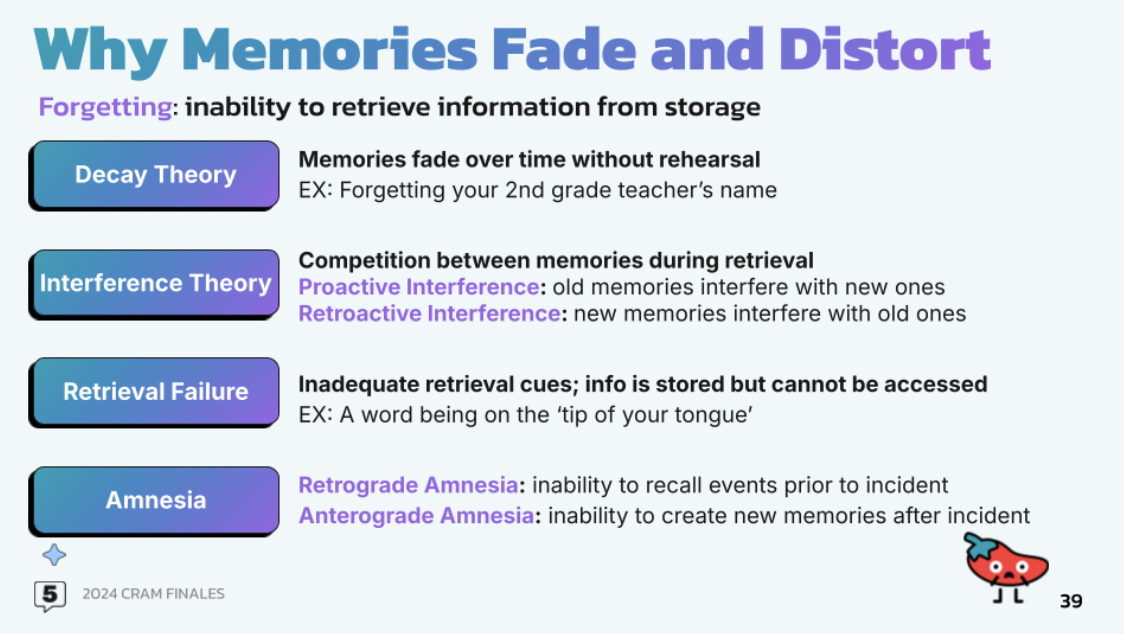 Why Memories Fade and Distort

Forgetting: inability to retrieve information from storage

Decay Theory

Memories fade over time without rehearsal
EX: Forgetting your 2nd grade teacher's name

Interference Theory

Competition between memories during retrieval
Proactive Interference: old memories interfere with new ones
Retroactive Interference: new memories interfere with old ones

Retrieval Failure

Inadequate retrieval cues; info is stored but cannot be accessed
EX: A word being on the 'tip of your tongue'

Amnesia

Retrograde Amnesia: inability to recall events prior to incident
Anterograde Amnesia: inability to create new memories after incident

5 2024 CRAM FINALES

39